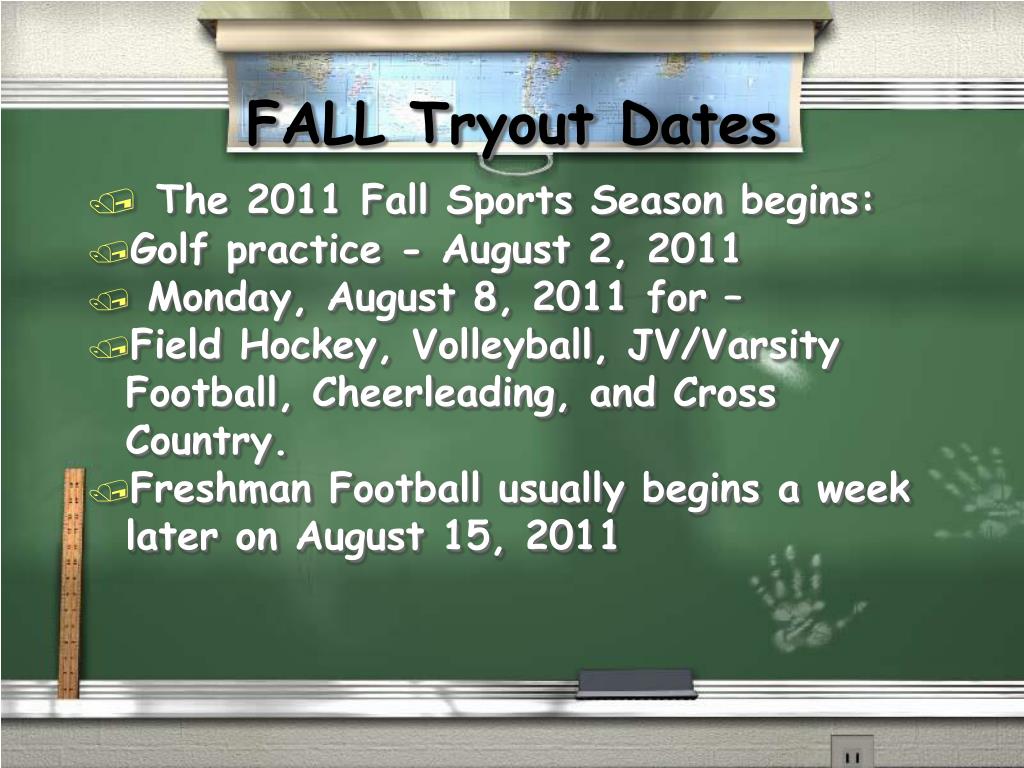 FALL Tryout Dates

The 2011 Fall Sports Season begins:

Golf practice - August 2, 2011

Monday, August 8, 2011 for –

Field Hockey, Volleyball, JV/Varsity Football, Cheerleading, and Cross Country.

Freshman Football usually begins a week later on August 15, 2011